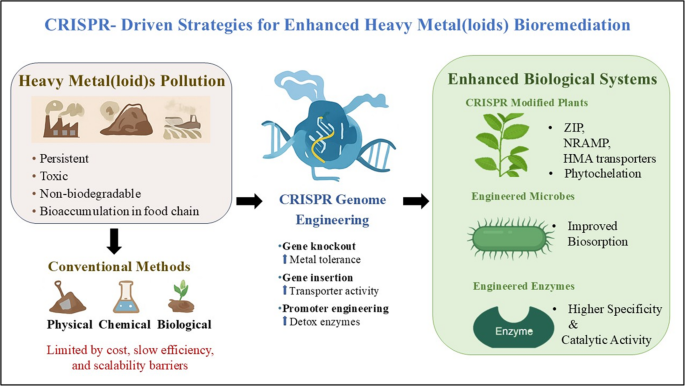 CRISPR- Driven Strategies for Enhanced Heavy Metal(loids) Bioremediation

Heavy Metal(loid)s Pollution

• Persistent
• Toxic
• Non-biodegradable
• Bioaccumulation in food chain

Conventional Methods

Physical Chemical Biological

Limited by cost, slow efficiency, and scalability barriers

CRISPR Genome Engineering

•Gene knockout
↑Metal tolerance
•Gene insertion
↑Transporter activity
•Promoter engineering
↑Detox enzymes

Enhanced Biological Systems

CRISPR Modified Plants

• ZIP, NRAMP, HMA transporters
• Phytochelation

Engineered Microbes

• Improved Biosorption

Engineered Enzymes

Enzyme

• Higher Specificity & Catalytic Activity